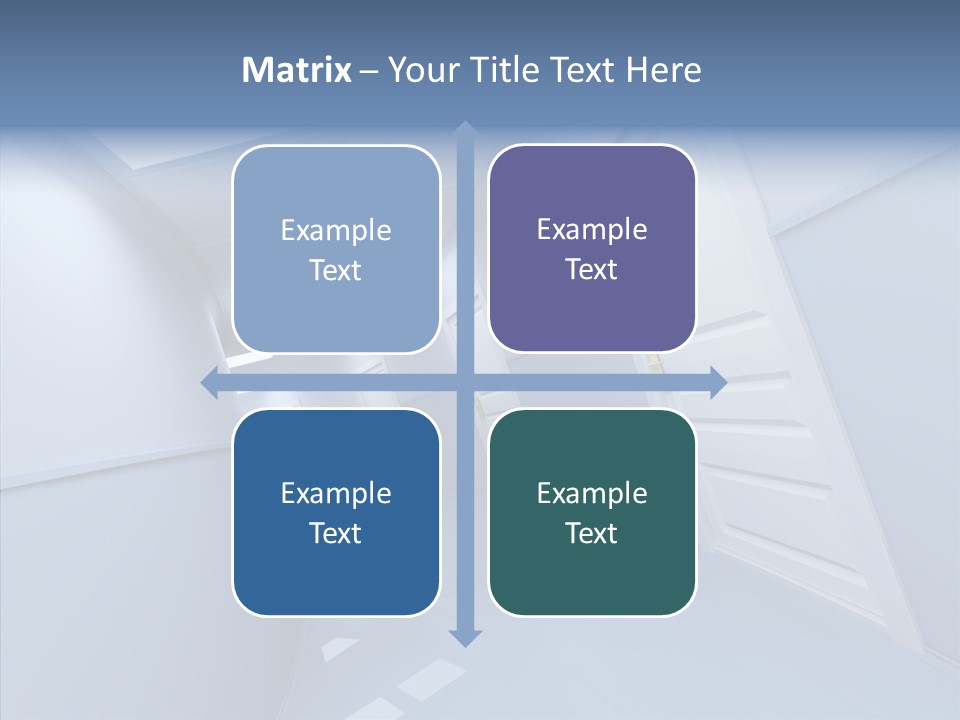 Matrix – Your Title Text Here

Example Text

Example Text

Example Text

Example Text